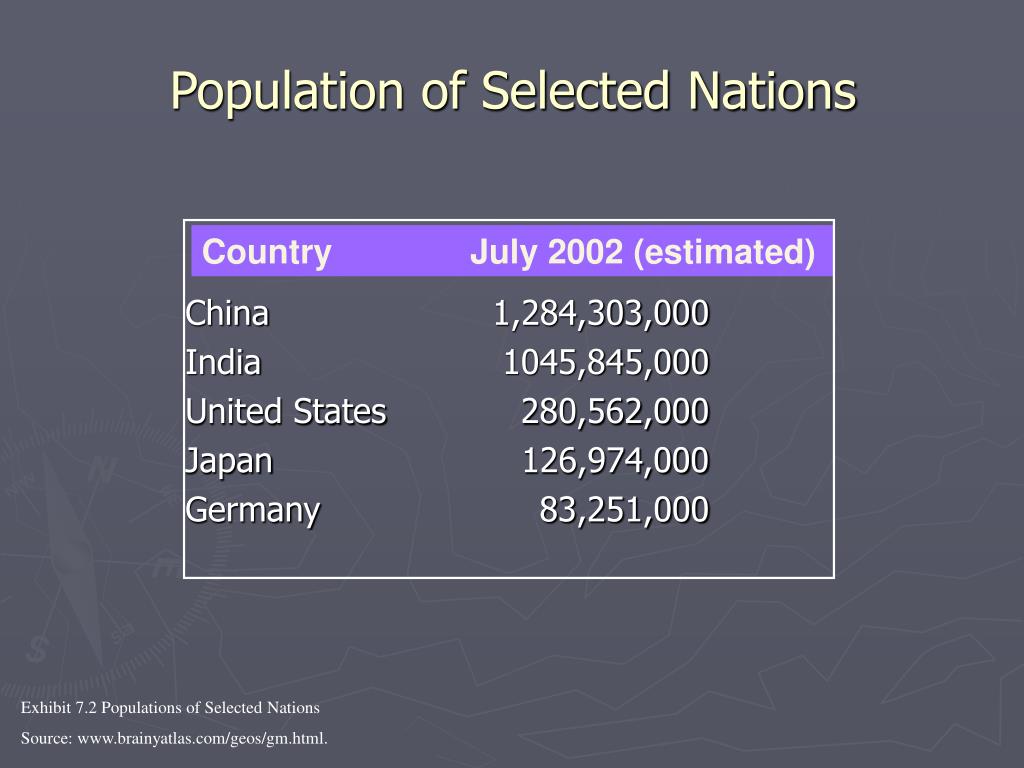 Population of Selected Nations

| Country | July 2002 (estimated) |
|---|---|
| China | 1,284,303,000 |
| India | 1045,845,000 |
| United States | 280,562,000 |
| Japan | 126,974,000 |
| Germany | 83,251,000 |

Exhibit 7.2 Populations of Selected Nations

Source: www.brainyatlas.com/geos/gm.html.